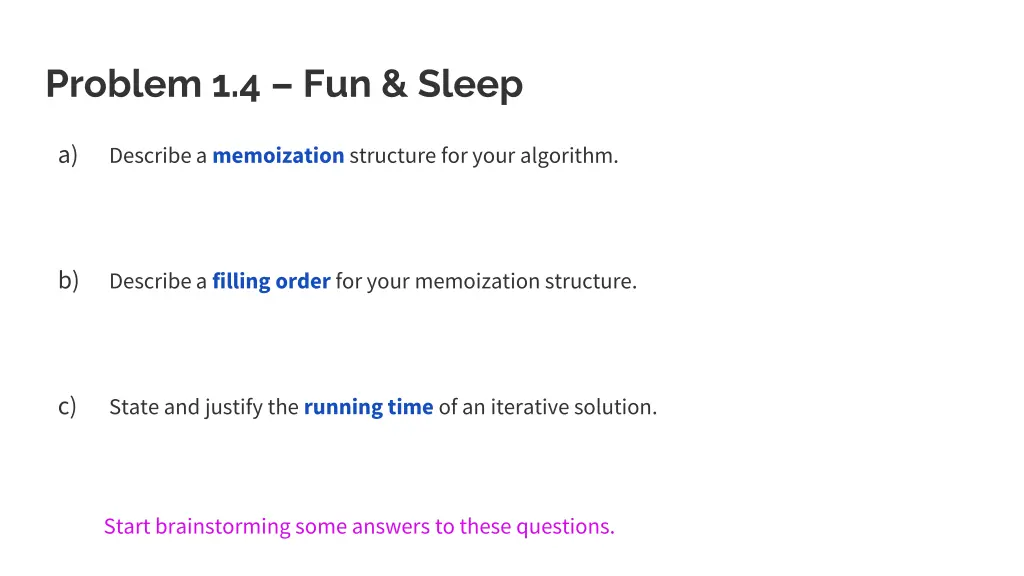 Problem 1.4 – Fun & Sleep

a) Describe a memoization structure for your algorithm.

b) Describe a filling order for your memoization structure.

c) State and justify the running time of an iterative solution.

Start brainstorming some answers to these questions.